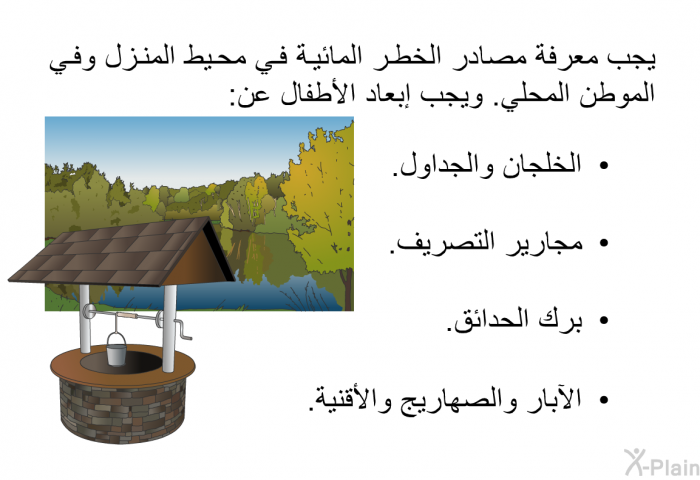 يجب معرفة مصادر الخطر المائية في محيط المنزل وفي الموطن المحلي. ويجب إبعاد الأطفال عن:

• الخلجان والجداول.

• مجارير التصريف.

• برك الحدائق.

• الآبار والصهاريج والأقنية.

X-Plain